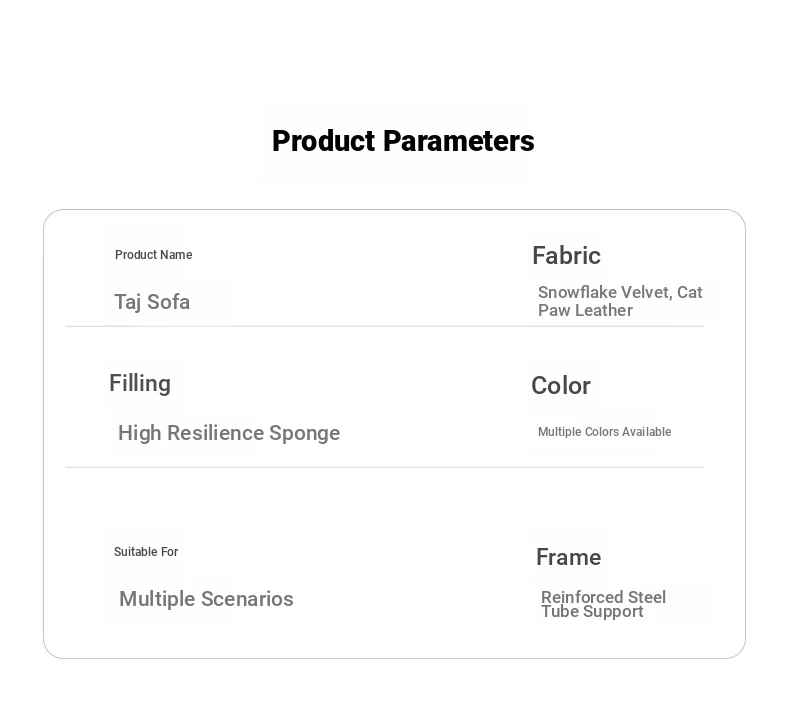 Product Parameters

Product Name

Taj Sofa

Fabric

Snowflake Velvet, Cat Paw Leather

Filling

High Resilience Sponge

Color

Multiple Colors Available

Suitable For

Multiple Scenarios

Frame

Reinforced Steel Tube Support